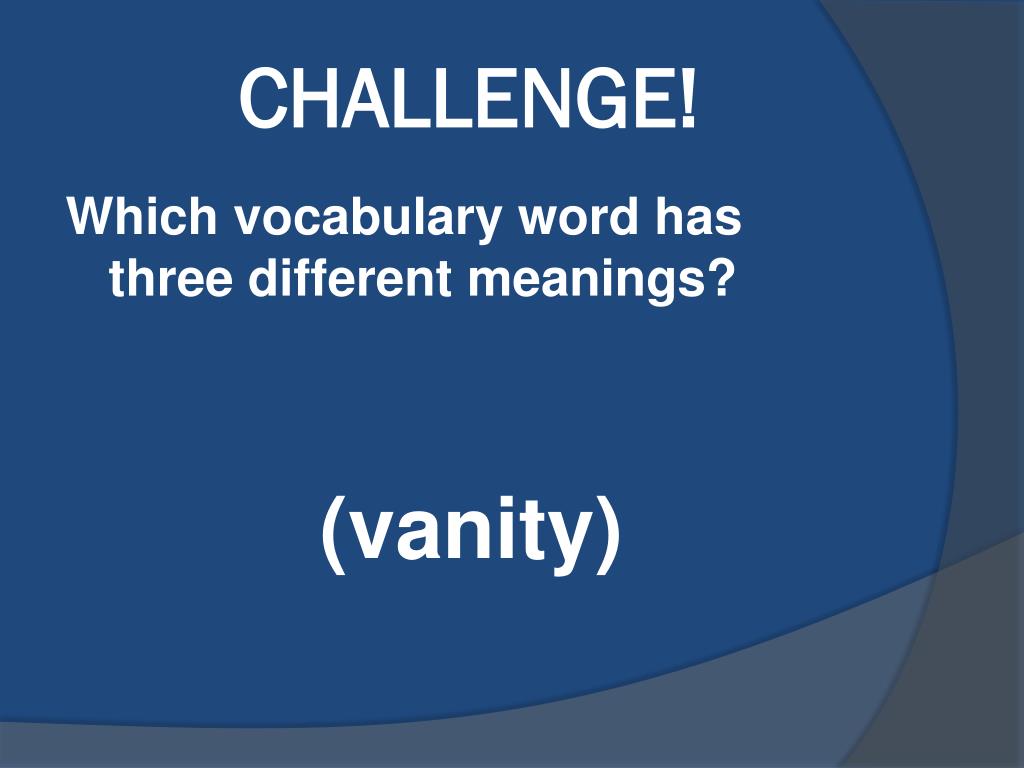 CHALLENGE!

Which vocabulary word has three different meanings?

(vanity)